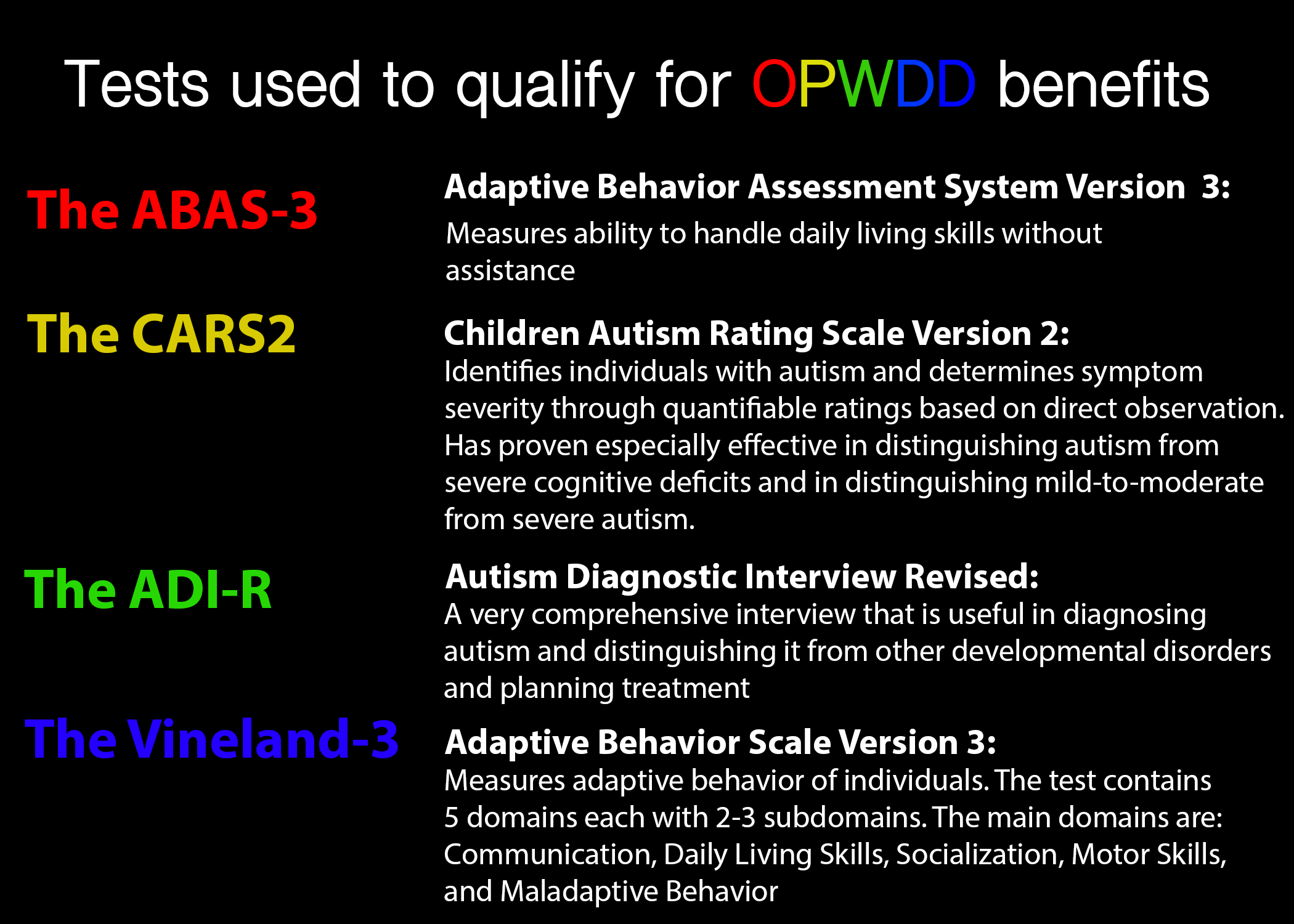 Tests used to qualify for OPWDD benefits

The ABAS-3

Adaptive Behavior Assessment System Version 3:
Measures ability to handle daily living skills without assistance

The CARS2

Children Autism Rating Scale Version 2:
Identifies individuals with autism and determines symptom severity through quantifiable ratings based on direct observation. Has proven especially effective in distinguishing autism from severe cognitive deficits and in distinguishing mild-to-moderate from severe autism.

The ADI-R

Autism Diagnostic Interview Revised:
A very comprehensive interview that is useful in diagnosing autism and distinguishing it from other developmental disorders and planning treatment

The Vineland-3

Adaptive Behavior Scale Version 3:
Measures adaptive behavior of individuals. The test contains 5 domains each with 2-3 subdomains. The main domains are: Communication, Daily Living Skills, Socialization, Motor Skills, and Maladaptive Behavior